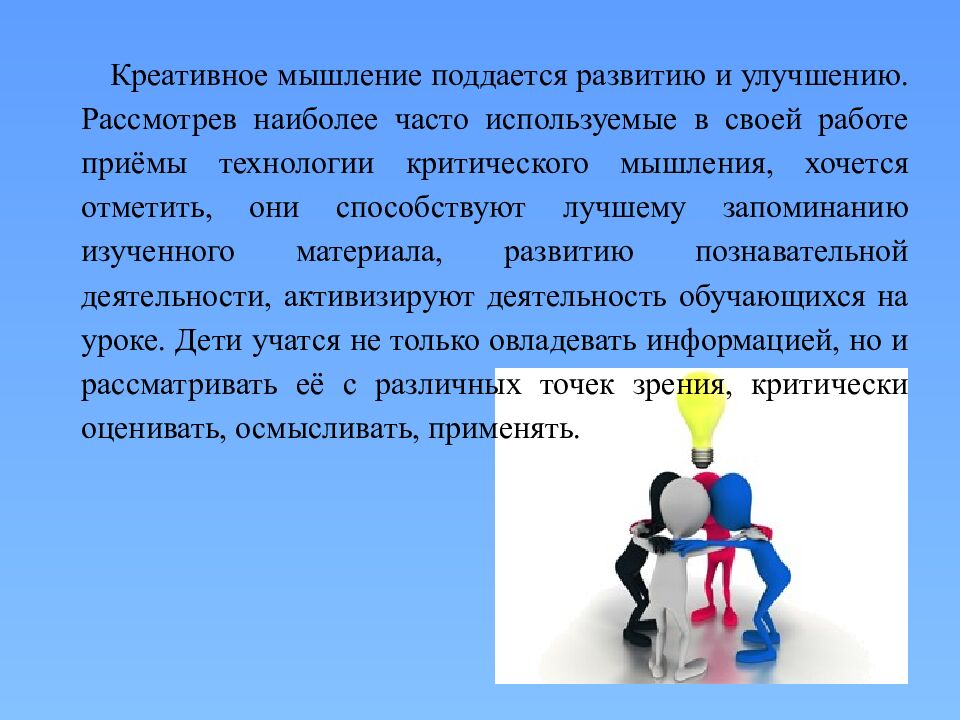 Креативное мышление поддается развитию и улучшению. Рассмотрев наиболее часто используемые в своей работе приёмы технологии критического мышления, хочется отметить, они способствуют лучшему запоминанию изученного материала, развитию познавательной деятельности, активизируют деятельность обучающихся на уроке. Дети учатся не только овладевать информацией, но и рассматривать её с различных точек зрения, критически оценивать, осмысливать, применять.